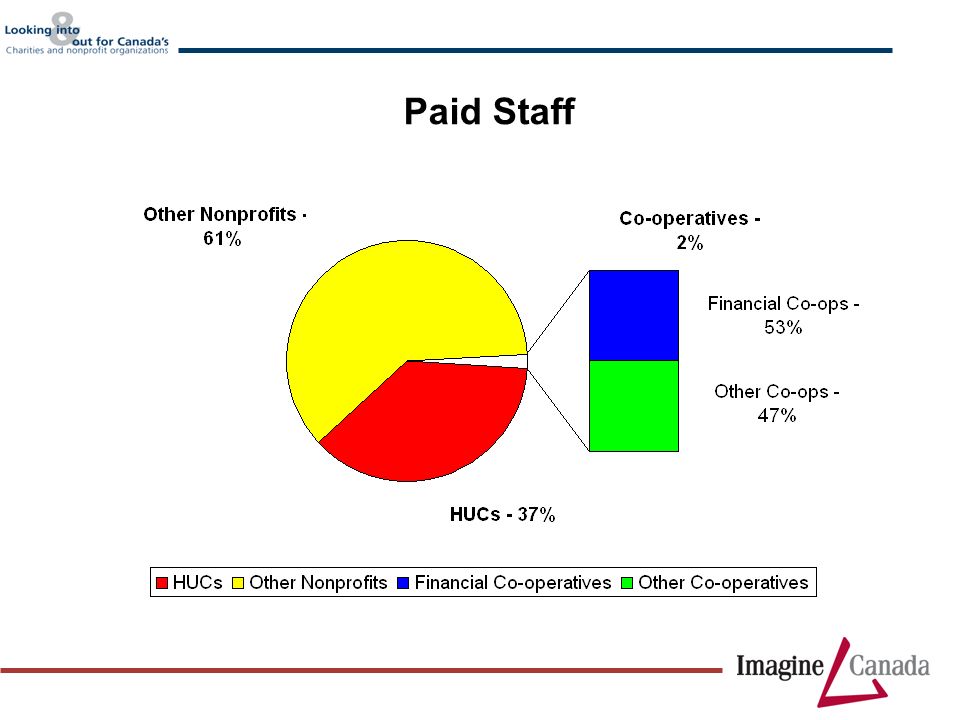 Looking into & out for Canada's
Charities and nonprofit organizations

Paid Staff

Other Nonprofits - 61%

Co-operatives - 2%

Financial Co-ops - 53%

Other Co-ops - 47%

HUCs - 37%

HUCs Other Nonprofits Financial Co-operatives Other Co-operatives

Imagine Canada